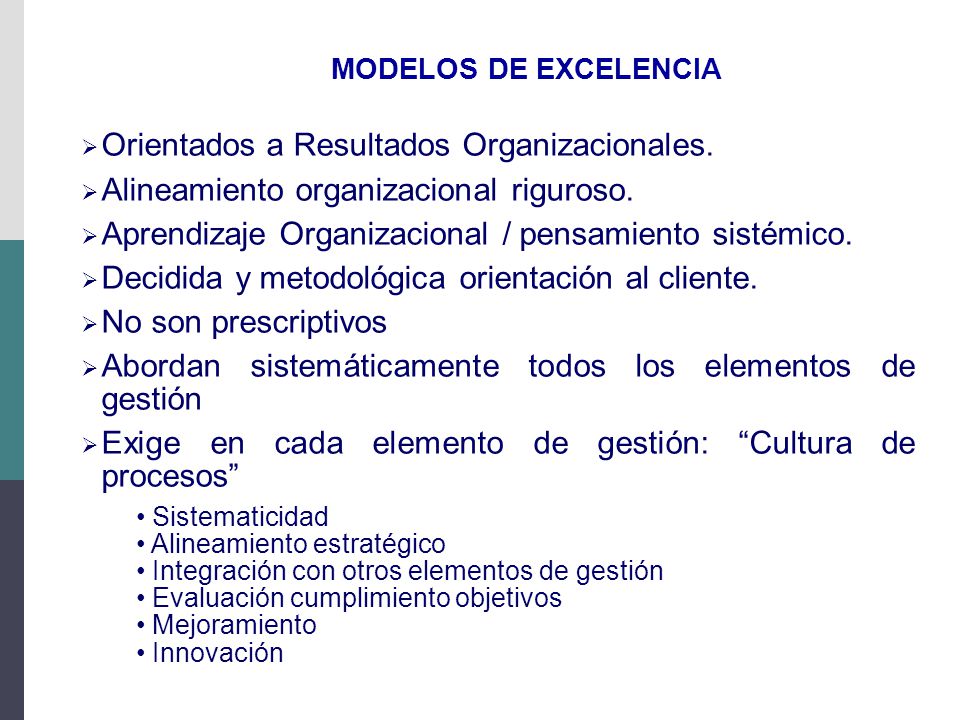 MODELOS DE EXCELENCIA

➢ Orientados a Resultados Organizacionales.
➢ Alineamiento organizacional riguroso.
➢ Aprendizaje Organizacional / pensamiento sistémico.
➢ Decidida y metodológica orientación al cliente.
➢ No son prescriptivos
➢ Abordan sistemáticamente todos los elementos de gestión
➢ Exige en cada elemento de gestión: “Cultura de procesos”

• Sistematicidad
• Alineamiento estratégico
• Integración con otros elementos de gestión
• Evaluación cumplimiento objetivos
• Mejoramiento
• Innovación